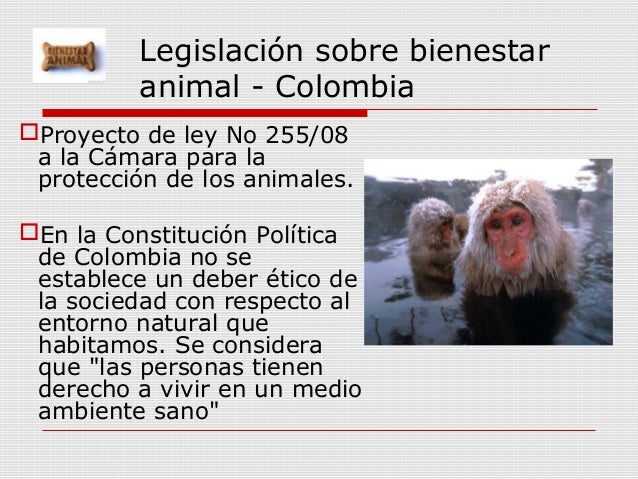 BIENESTAR ANIMAL

Legislación sobre bienestar animal - Colombia

Proyecto de ley No 255/08 a la Cámara para la protección de los animales.

En la Constitución Política de Colombia no se establece un deber ético de la sociedad con respecto al entorno natural que habitamos. Se considera que "las personas tienen derecho a vivir en un medio ambiente sano"